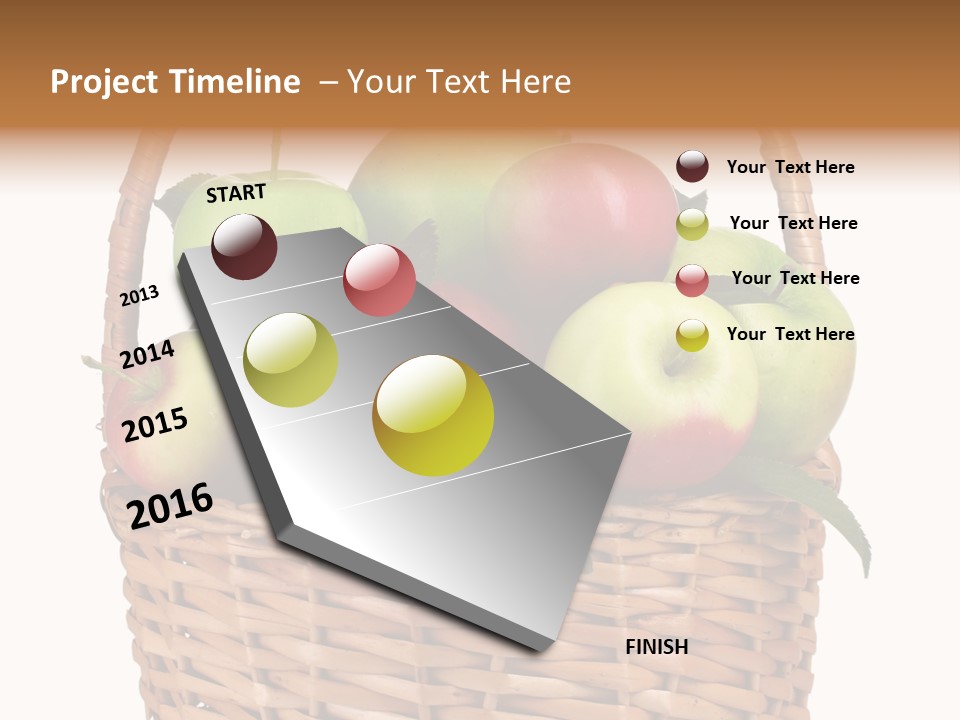 Project Timeline – Your Text Here

START

2013

2014

2015

2016

FINISH

Your Text Here

Your Text Here

Your Text Here

Your Text Here